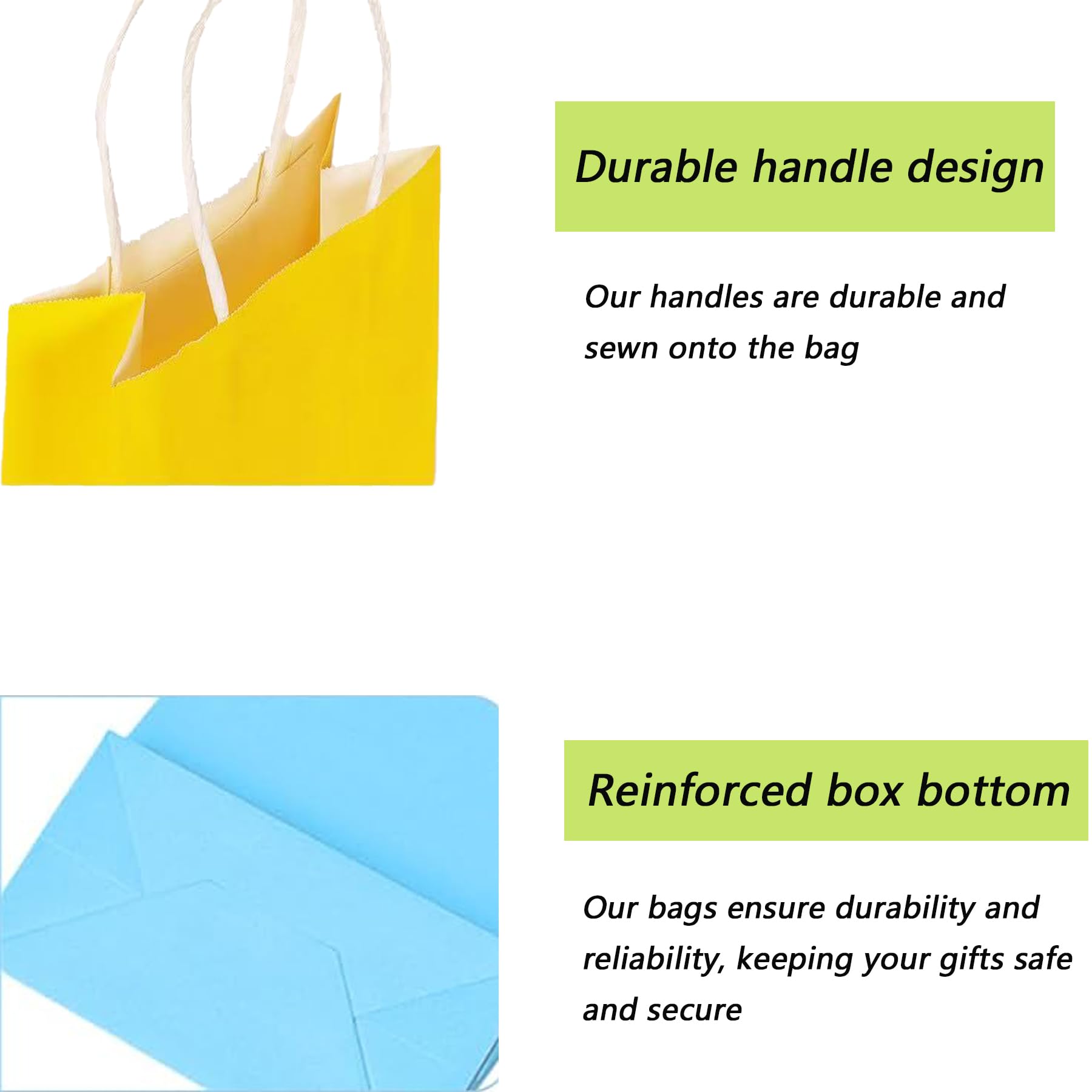 Durable handle design

Our handles are durable and sewn onto the bag

Reinforced box bottom

Our bags ensure durability and reliability, keeping your gifts safe and secure